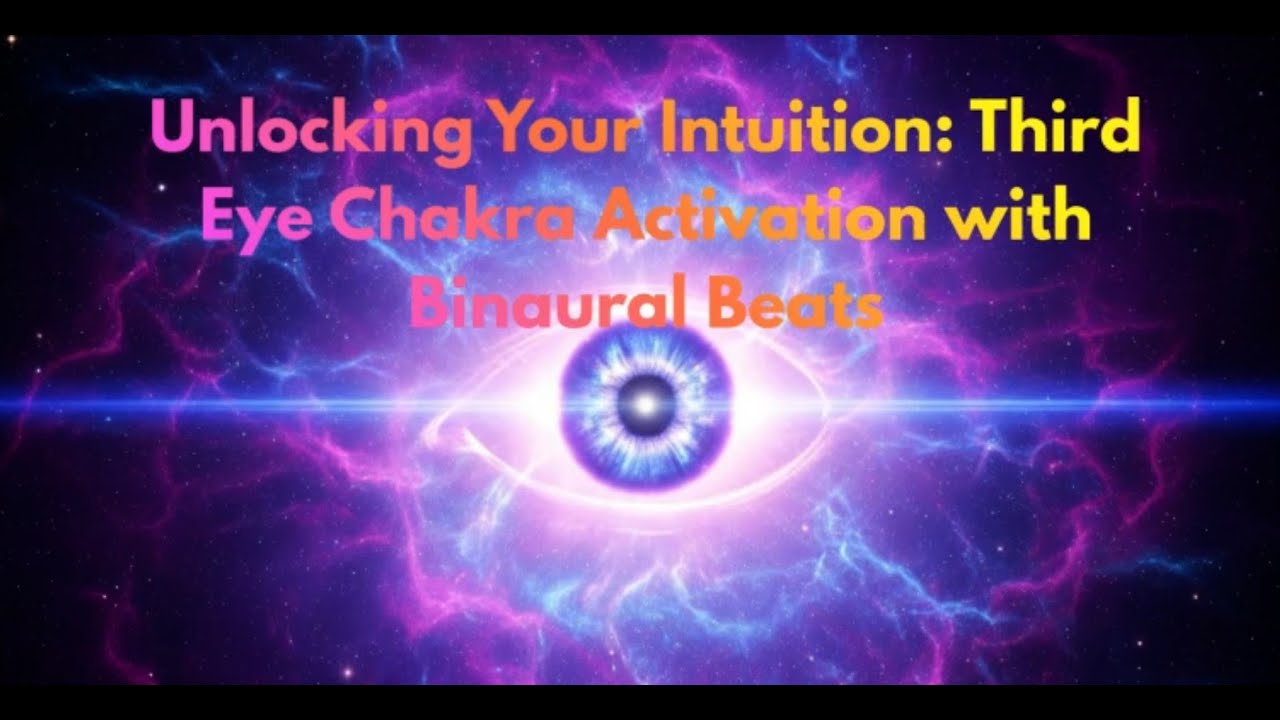 Unlocking Your Intuition: Third Eye Chakra Activation with Binaural Beats